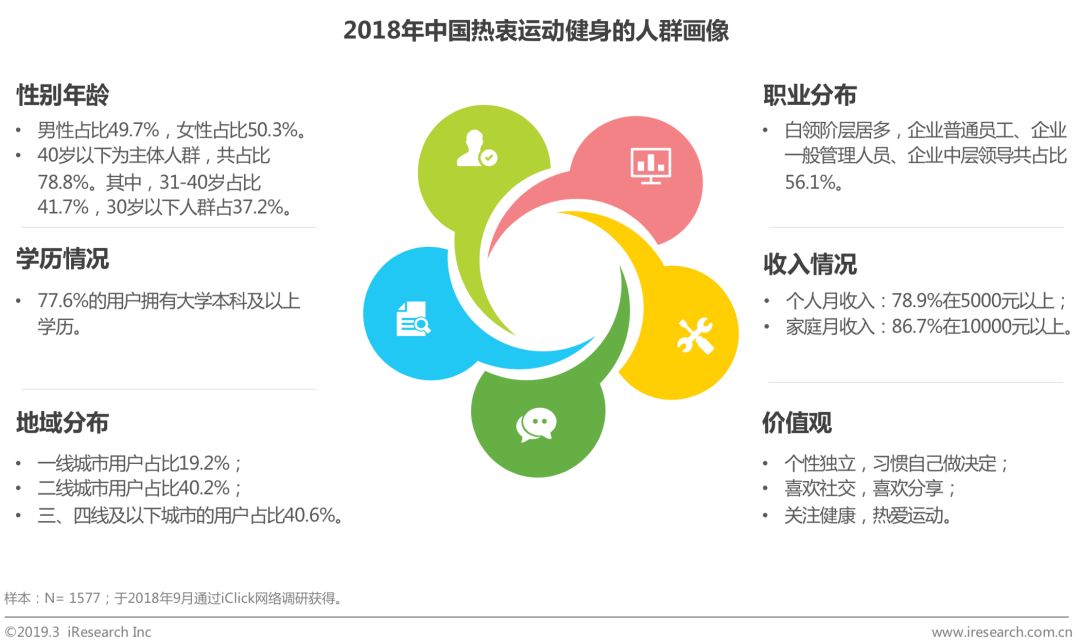 2018年中国热衷运动健身的人群画像

性别年龄

• 男性占比49.7%，女性占比50.3%。
• 40岁以下为主体人群，共占比78.8%。其中，31-40岁占比41.7%，30岁以下人群占37.2%。

学历情况

• 77.6%的用户拥有大学本科及以上学历。

地域分布

• 一线城市用户占比19.2%；
• 二线城市用户占比40.2%；
• 三、四线及以下城市的用户占比40.6%。

职业分布

• 白领阶层居多，企业普通员工、企业一般管理人员、企业中层领导共占比56.1%。

收入情况

• 个人月收入：78.9%在5000元以上；
• 家庭月收入：86.7%在10000元以上。

价值观

• 个性独立，习惯自己做决定；
• 喜欢社交，喜欢分享；
• 关注健康，热爱运动。

样本：N= 1577；于2018年9月通过iClick网络调研获得。

©2019.3 iResearch Inc

www.iresearch.com.cn